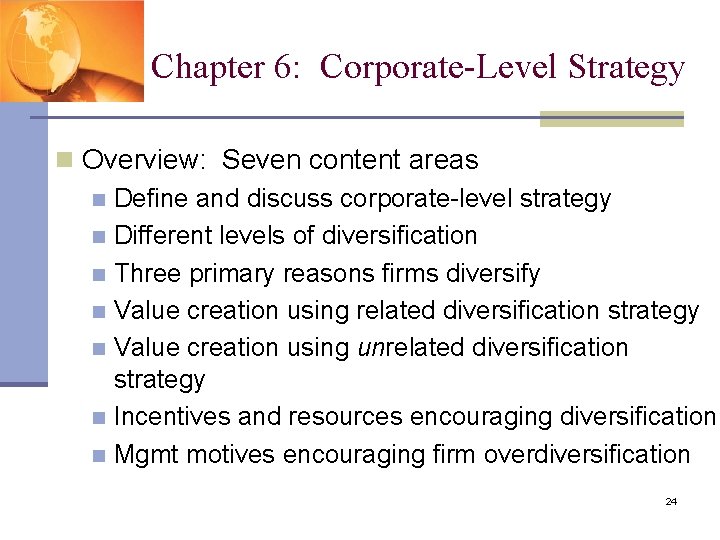 Chapter 6: Corporate-Level Strategy

Overview: Seven content areas

Define and discuss corporate-level strategy

Different levels of diversification

Three primary reasons firms diversify

Value creation using related diversification strategy

Value creation using unrelated diversification strategy

Incentives and resources encouraging diversification

Mgmt motives encouraging firm overdiversification

24